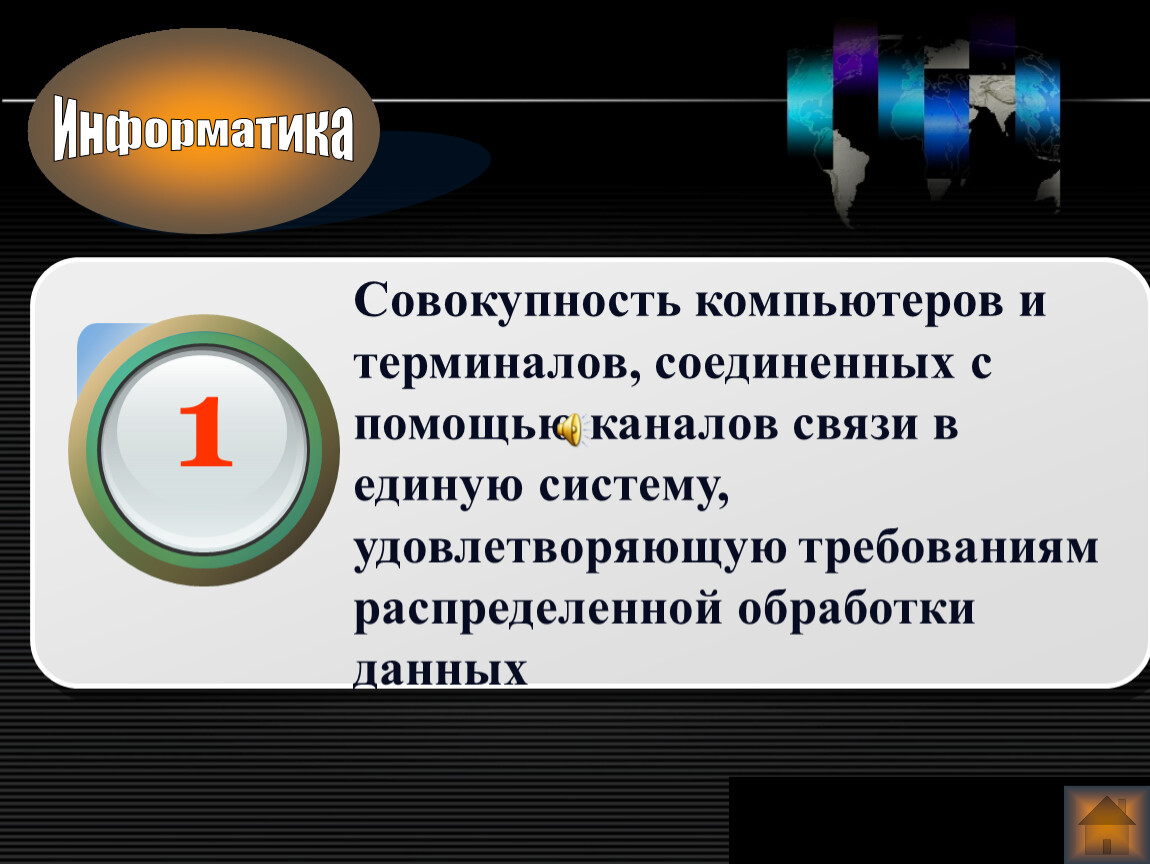 Информатика

1

Совокупность компьютеров и терминалов, соединенных с помощью каналов связи в единую систему, удовлетворяющую требованиям распределенной обработки данных